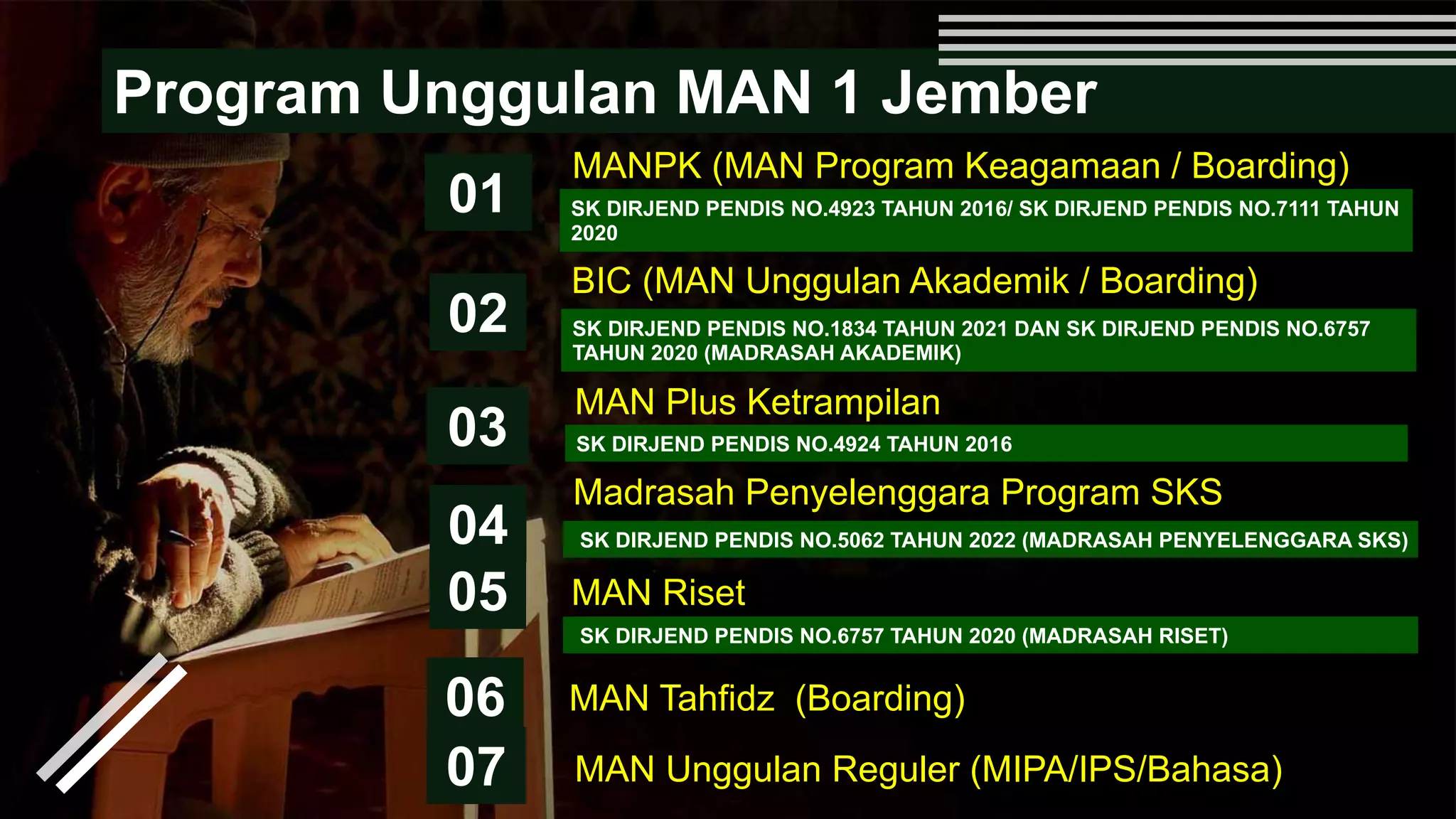 Program Unggulan MAN 1 Jember

01
MANPK (MAN Program Keagamaan / Boarding)
SK DIRJEND PENDIS NO.4923 TAHUN 2016/ SK DIRJEND PENDIS NO.7111 TAHUN 2020

02
BIC (MAN Unggulan Akademik / Boarding)
SK DIRJEND PENDIS NO.1834 TAHUN 2021 DAN SK DIRJEND PENDIS NO.6757 TAHUN 2020 (MADRASAH AKADEMIK)

03
MAN Plus Ketrampilan
SK DIRJEND PENDIS NO.4924 TAHUN 2016

04
Madrasah Penyelenggara Program SKS
SK DIRJEND PENDIS NO.5062 TAHUN 2022 (MADRASAH PENYELENGGARA SKS)

05
MAN Riset
SK DIRJEND PENDIS NO.6757 TAHUN 2020 (MADRASAH RISET)

06
MAN Tahfidz (Boarding)

07
MAN Unggulan Reguler (MIPA/IPS/Bahasa)